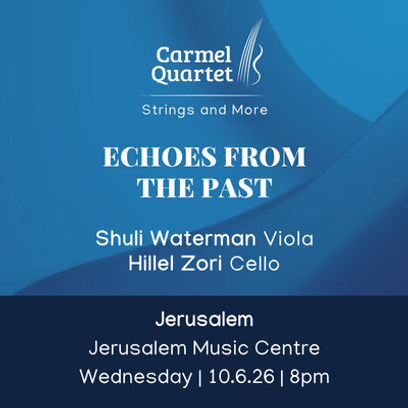 Carmel Quartet

Strings and More

ECHOES FROM THE PAST

Shuli Waterman Viola
Hillel Zori Cello

Jerusalem
Jerusalem Music Centre
Wednesday | 10.6.26 | 8pm